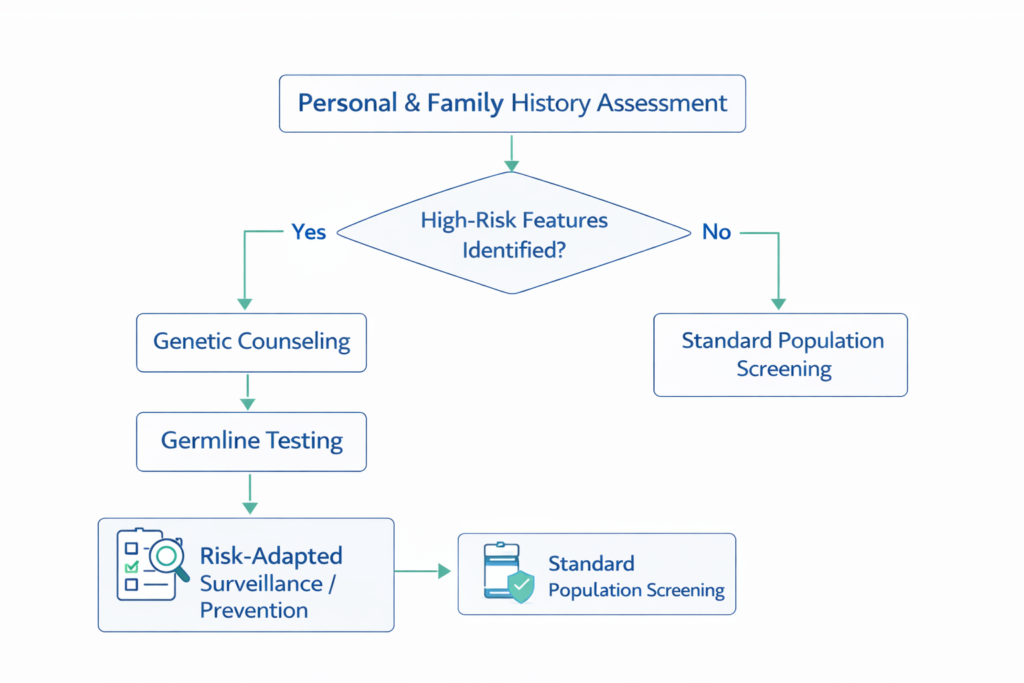 Personal & Family History Assessment

High-Risk Features Identified?

Yes

No

Genetic Counseling

Standard Population Screening

Germline Testing

Risk-Adapted Surveillance / Prevention

Standard Population Screening